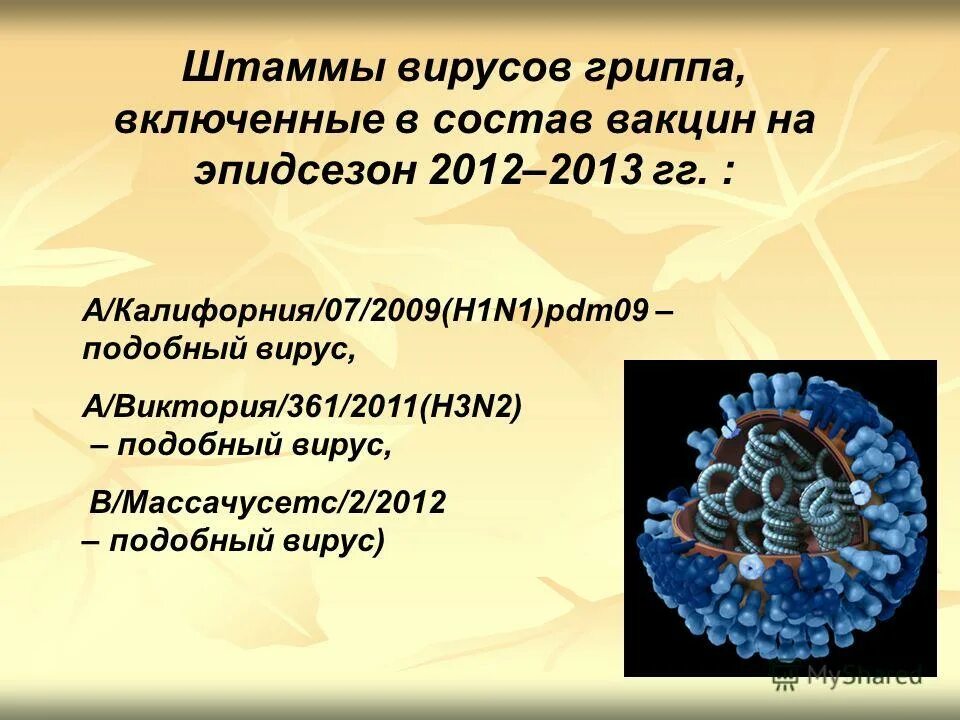 Штаммы вирусов гриппа, включенные в состав вакцин на эпидсезон 2012–2013 гг. :

А/Калифорния/07/2009(H1N1)pdm09 – подобный вирус,

А/Виктория/361/2011(H3N2) – подобный вирус,

В/Массачусетс/2/2012 – подобный вирус)

MyShared